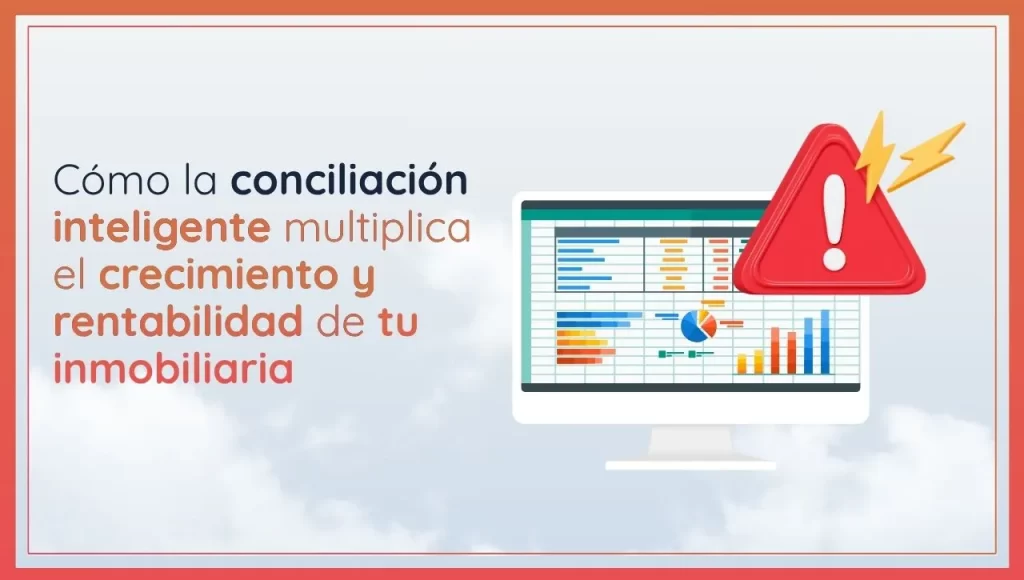 Cómo la conciliación inteligente multiplica el crecimiento y rentabilidad de tu inmobiliaria